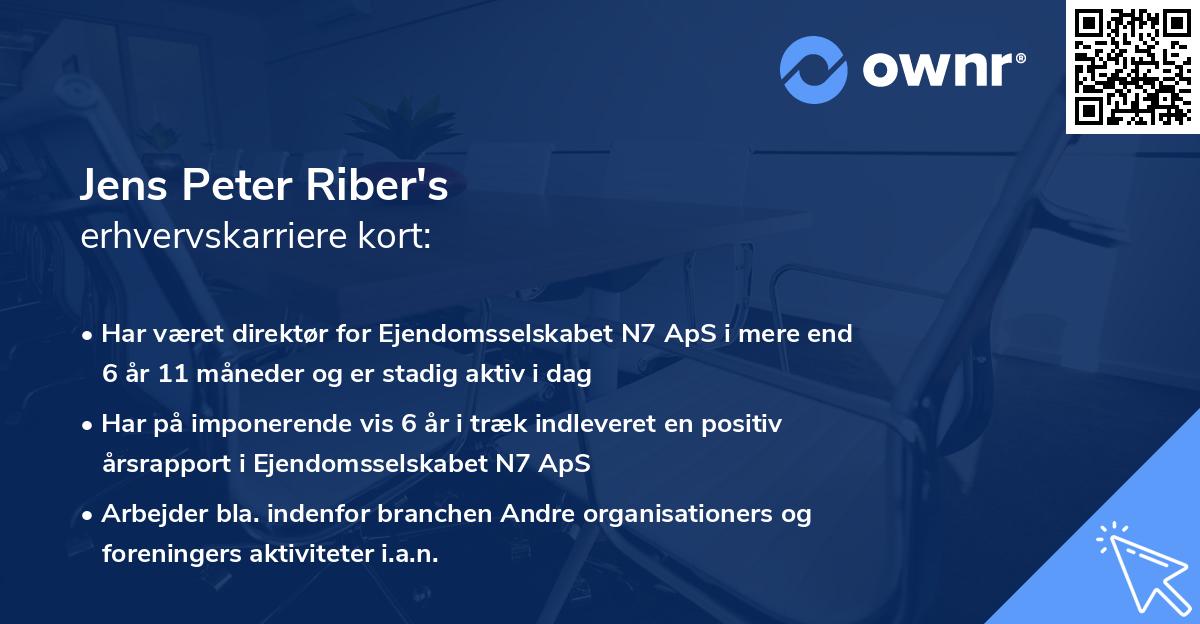 ownr®

Jens Peter Riber's
erhvervskarriere kort:

• Har været direktør for Ejendomsselskabet N7 ApS i mere end 6 år 11 måneder og er stadig aktiv i dag
• Har på imponerende vis 6 år i træk indleveret en positiv årsrapport i Ejendomsselskabet N7 ApS
• Arbejder bla. indenfor branchen Andre organisationers og foreningers aktiviteter i.a.n.